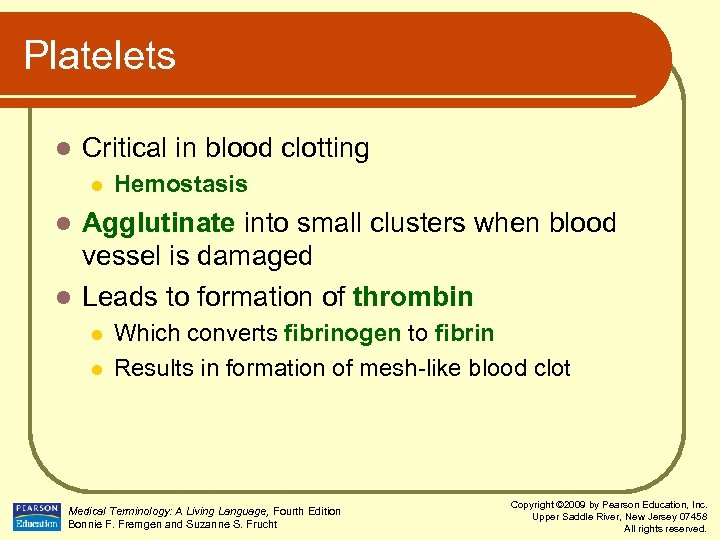 Platelets

- Critical in blood clotting
  - Hemostasis
- Agglutinate into small clusters when blood vessel is damaged
- Leads to formation of thrombin
  - Which converts fibrinogen to fibrin
  - Results in formation of mesh-like blood clot

PEARSON Education

Medical Terminology: A Living Language, Fourth Edition
Bonnie F. Fremgen and Suzanne S. Frucht

Copyright ©2009 by Pearson Education, Inc.
Upper Saddle River, New Jersey 07458
All rights reserved.